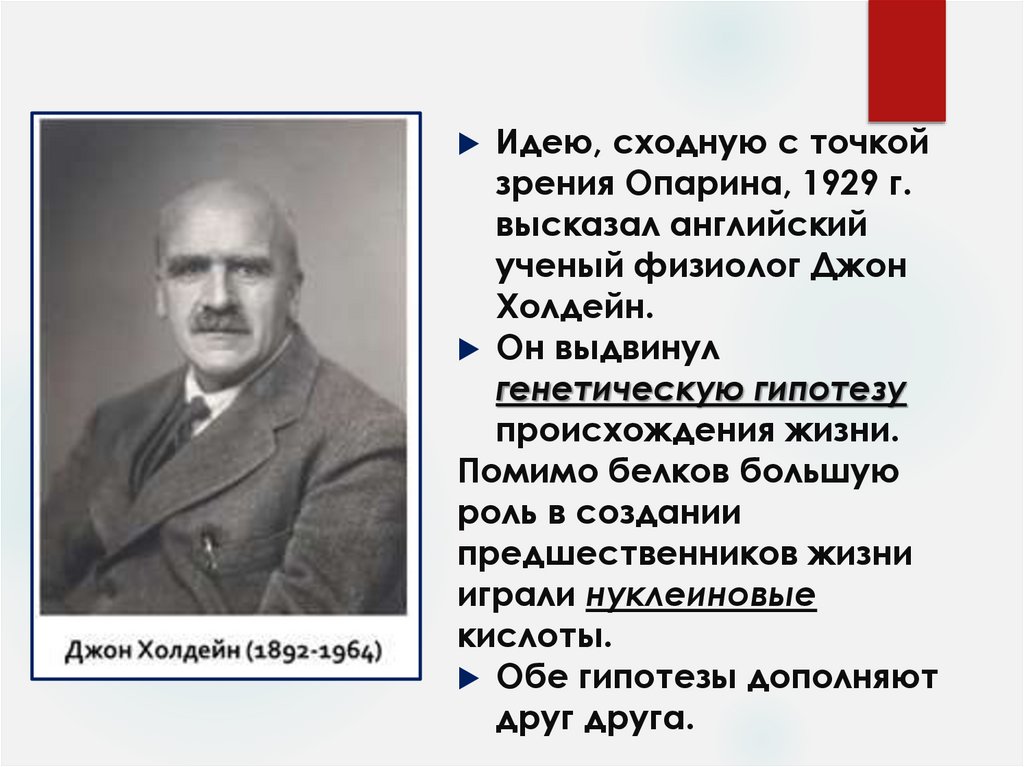 Джон Холдейн (1892-1964)

Идею, сходную с точкой зрения Опарина, 1929 г. высказал английский ученый физиолог Джон Холдейн.

Он выдвинул генетическую гипотезу происхождения жизни.

Помимо белков большую роль в создании предшественников жизни играли нуклеиновые кислоты.

Обе гипотезы дополняют друг друга.